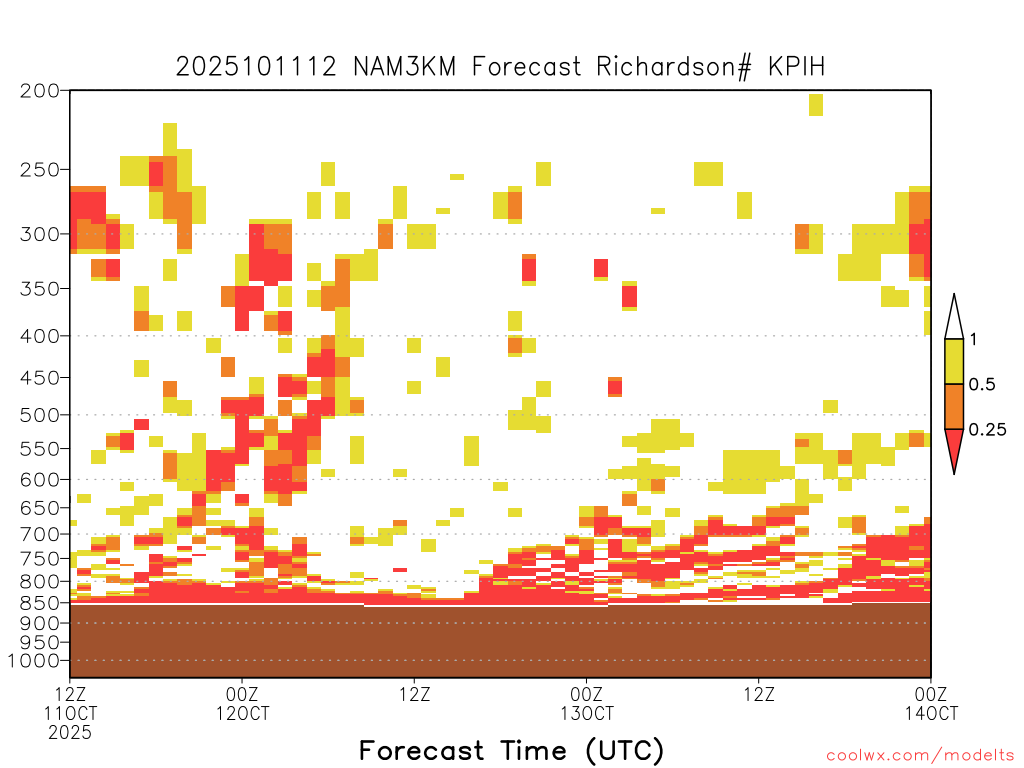 2025101112 NAM3KM Forecast Richardson# KPIH

200
250
300
350
400
450
500
550
600
650
700
750
800
850
900
950
1000

1
0.5
0.25

12Z 11OCT 2025
00Z 12OCT
12Z
00Z 13OCT
12Z
00Z 14OCT

Forecast Time (UTC)

coolwx.com/modelts